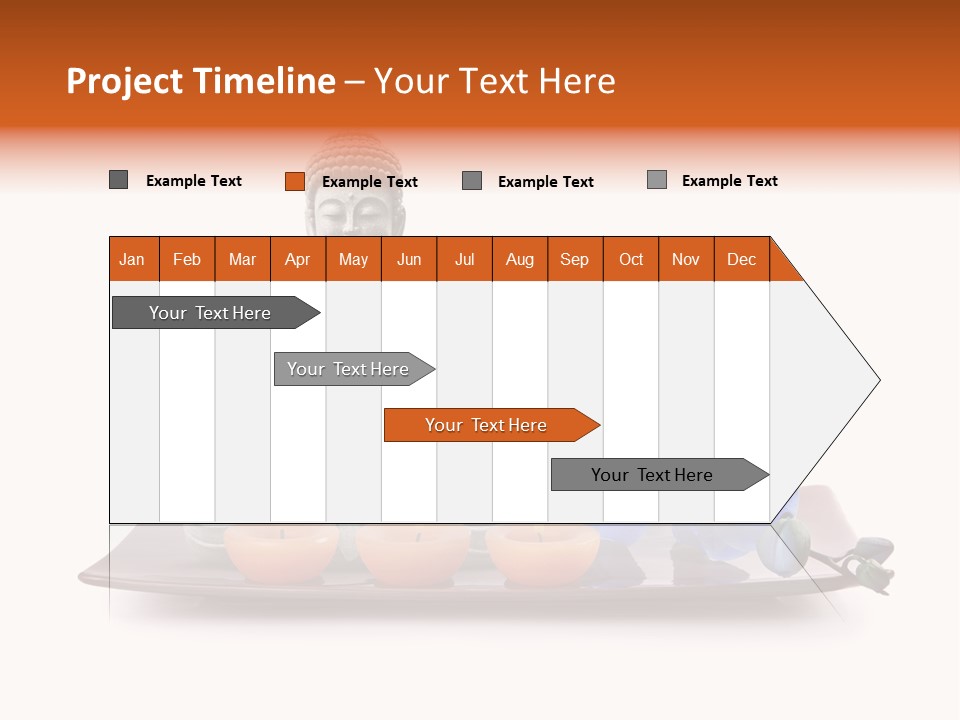 Project Timeline – Your Text Here

Example Text
Example Text
Example Text
Example Text

| Jan | Feb | Mar | Apr | May | Jun | Jul | Aug | Sep | Oct | Nov | Dec |
|---|---|---|---|---|---|---|---|---|---|---|---|

Your Text Here
Your Text Here
Your Text Here
Your Text Here